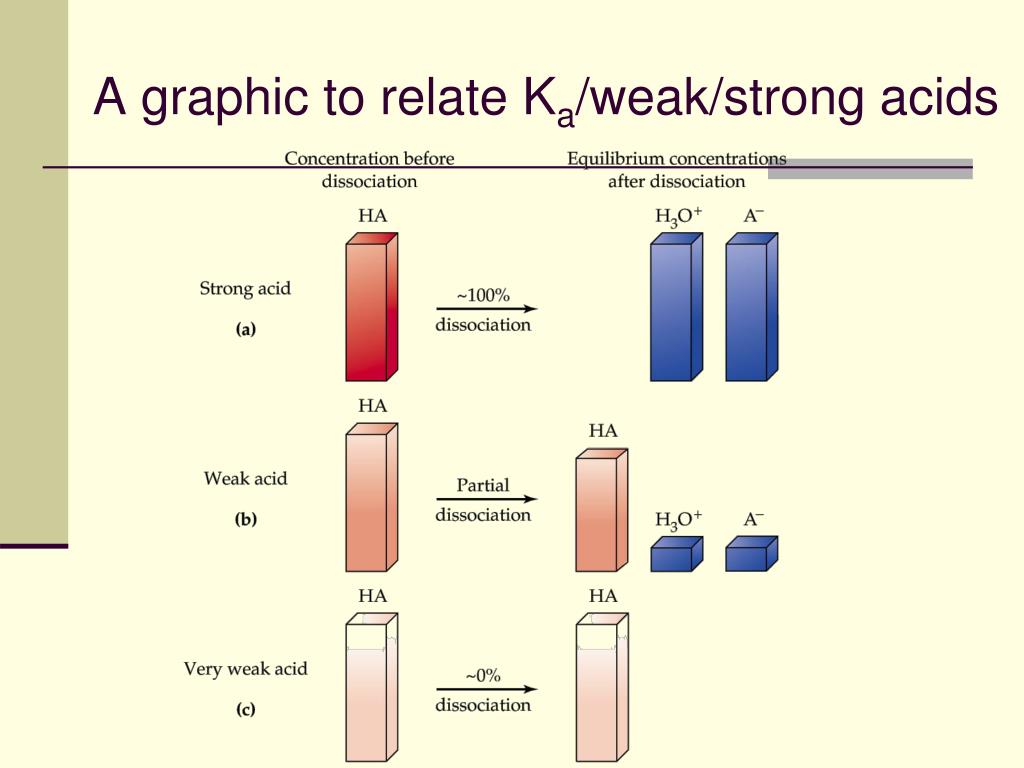 A graphic to relate $K_a$/weak/strong acids

Concentration before dissociation

Equilibrium concentrations after dissociation

HA

$H_3O^+$ $A^-$

Strong acid

(a)

~100% dissociation

HA

HA

Weak acid

(b)

Partial dissociation

$H_3O^+$ $A^-$

HA

HA

Very weak acid

(c)

~0% dissociation